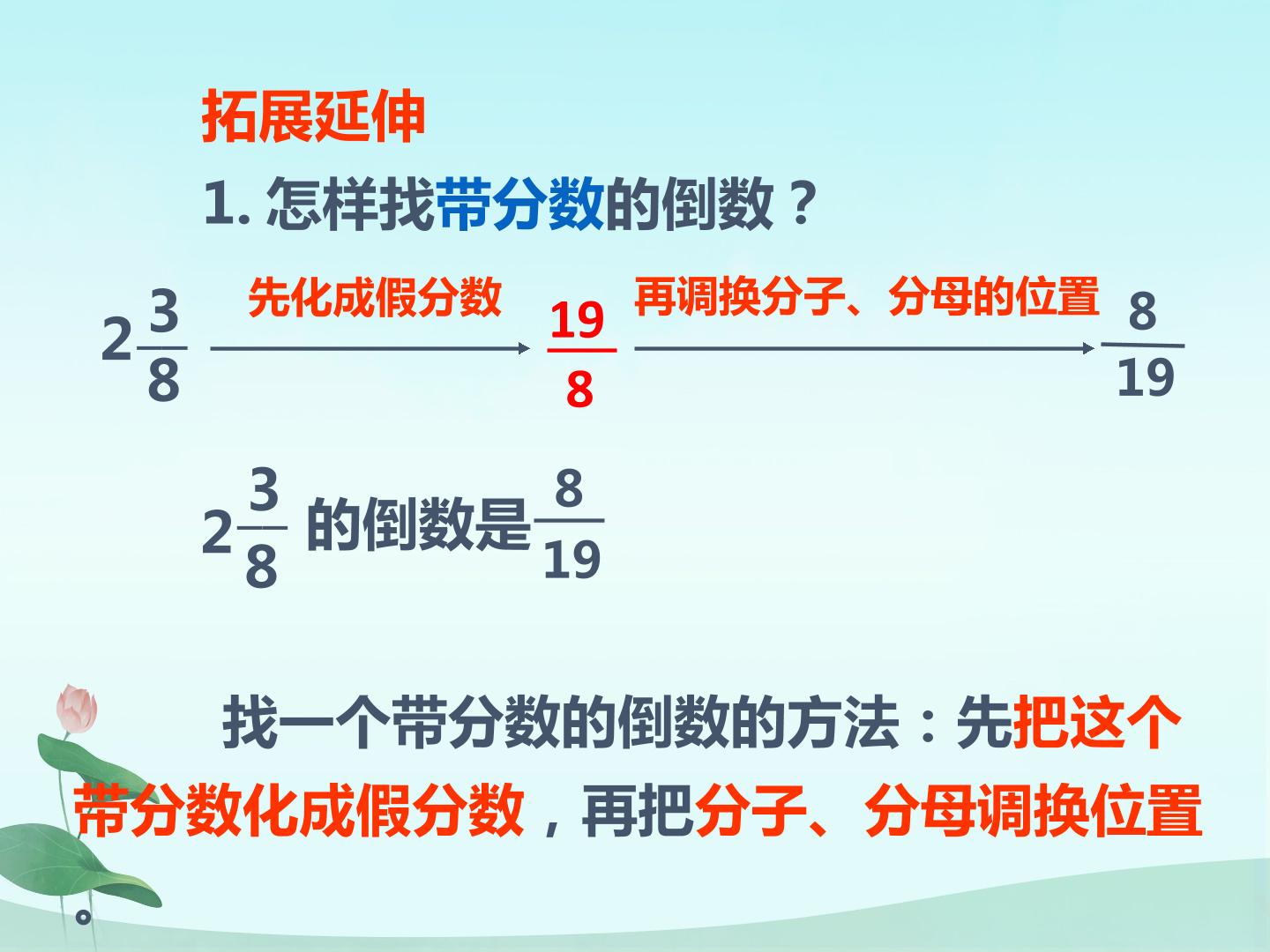 拓展延伸

1. 怎样找带分数的倒数？

$2\frac{3}{8}$ 先化成假分数 $\frac{19}{8}$ 再调换分子、分母的位置 $\frac{8}{19}$

$2\frac{3}{8}$ 的倒数是 $\frac{8}{19}$

找一个带分数的倒数的方法：先把这个带分数化成假分数，再把分子、分母调换位置。